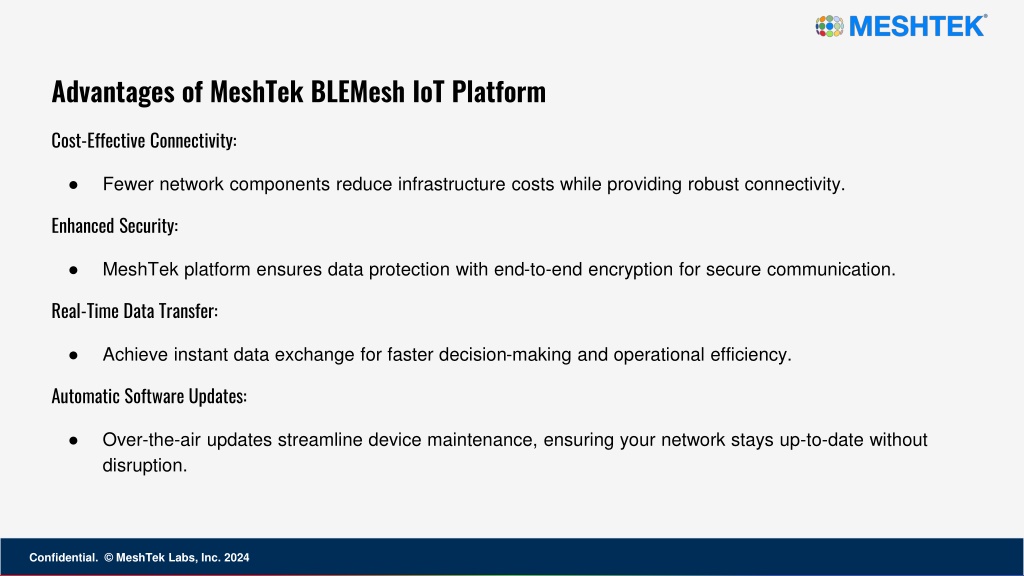 MESHTEK®

Advantages of MeshTek BLEMesh IoT Platform

Cost-Effective Connectivity:

● Fewer network components reduce infrastructure costs while providing robust connectivity.

Enhanced Security:

● MeshTek platform ensures data protection with end-to-end encryption for secure communication.

Real-Time Data Transfer:

● Achieve instant data exchange for faster decision-making and operational efficiency.

Automatic Software Updates:

● Over-the-air updates streamline device maintenance, ensuring your network stays up-to-date without disruption.

Confidential. © MeshTek Labs, Inc. 2024